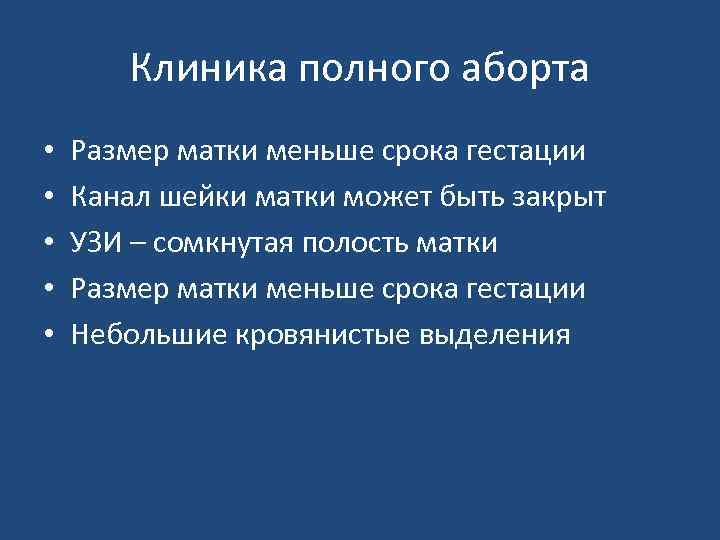 Клиника полного аборта

• Размер матки меньше срока гестации
• Канал шейки матки может быть закрыт
• УЗИ – сомкнутая полость матки
• Размер матки меньше срока гестации
• Небольшие кровянистые выделения